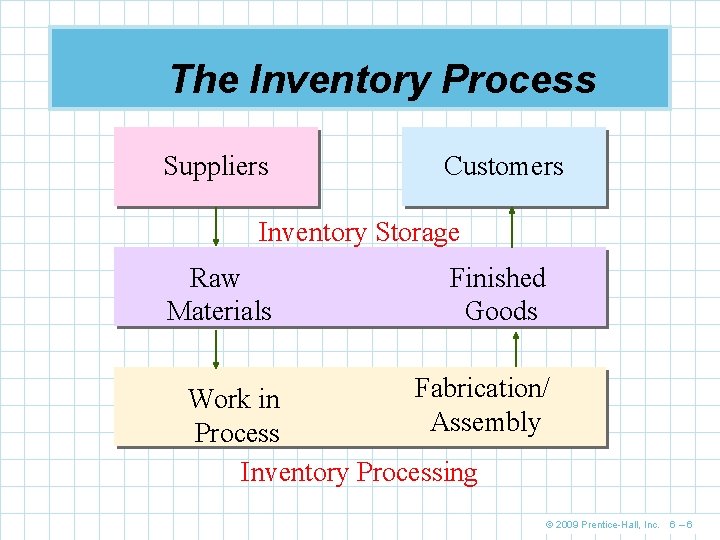 The Inventory Process

Suppliers

Customers

Inventory Storage

Raw Materials

Finished Goods

Work in Process

Fabrication/ Assembly

Inventory Processing

© 2009 Prentice-Hall, Inc. 6 – 6